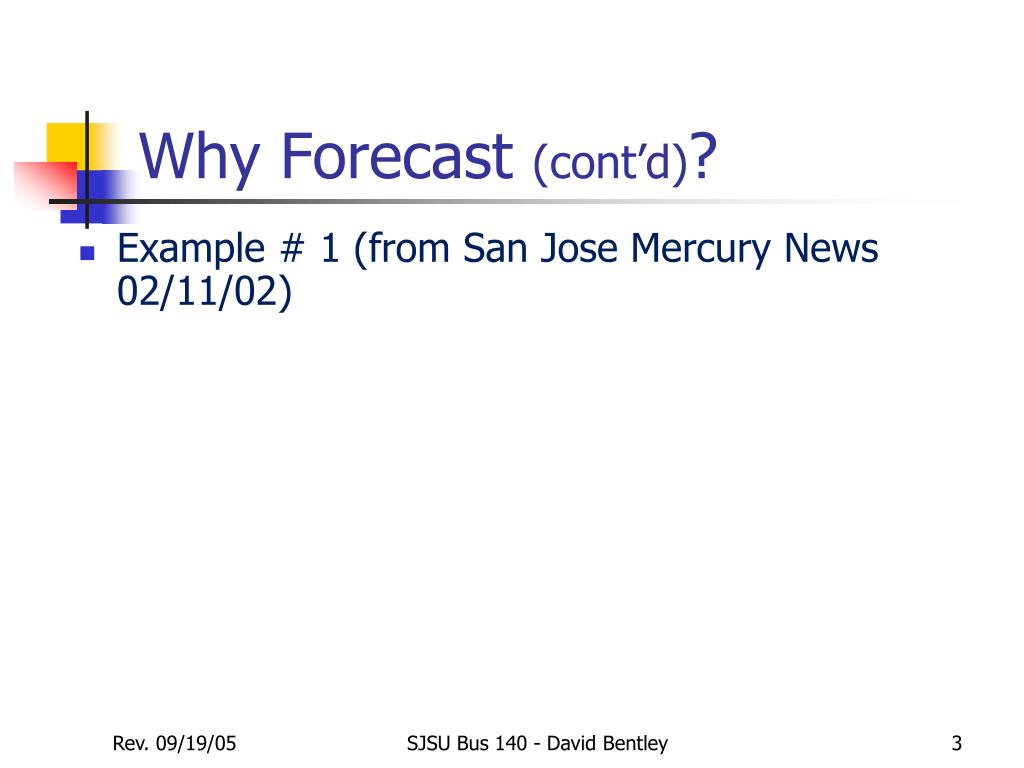 Why Forecast (cont'd)?

Example # 1 (from San Jose Mercury News 02/11/02)

Rev. 09/19/05

SJSU Bus 140 - David Bentley

3